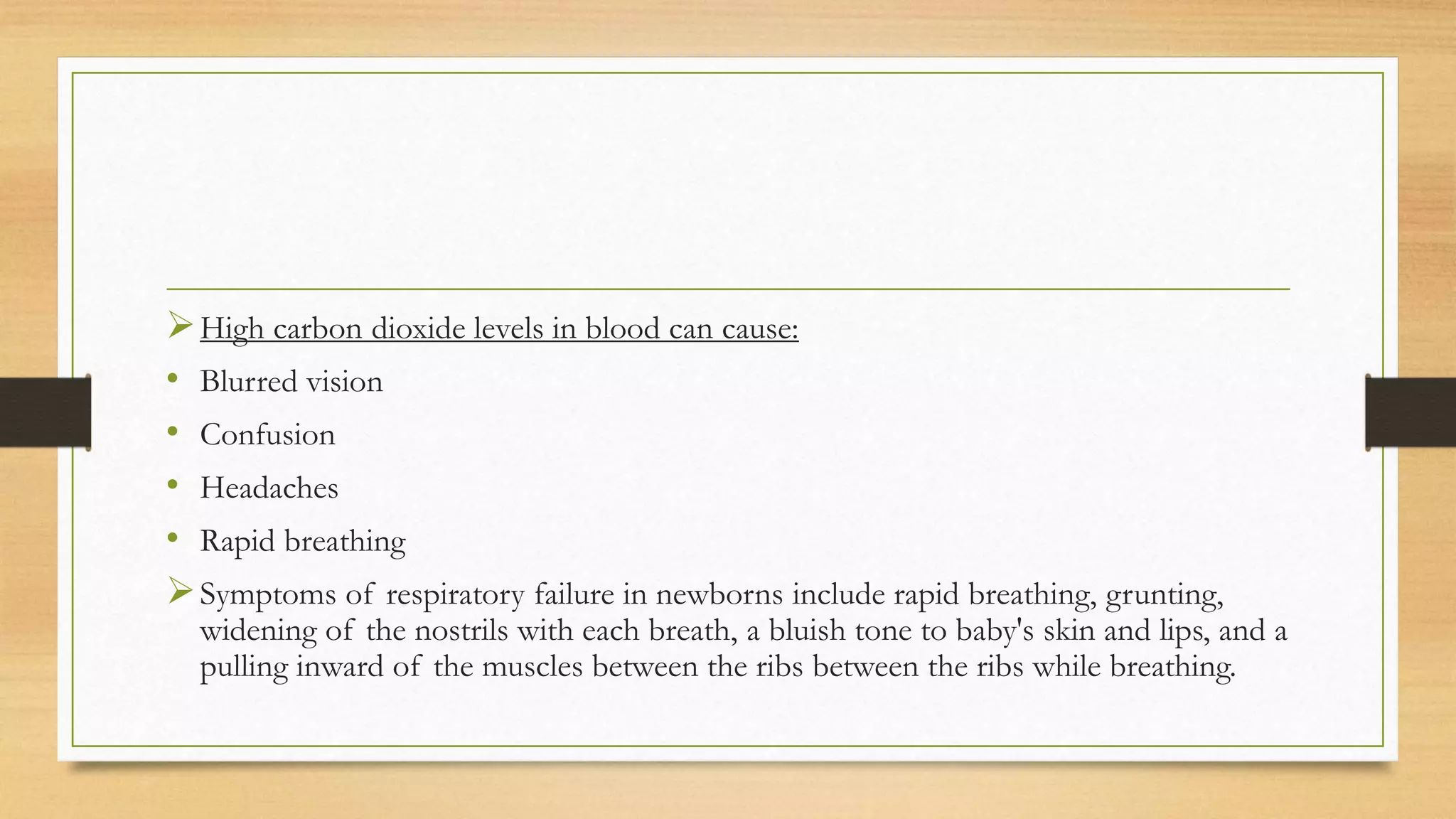 ➢ High carbon dioxide levels in blood can cause:

• Blurred vision

• Confusion

• Headaches

• Rapid breathing

➢ Symptoms of respiratory failure in newborns include rapid breathing, grunting, widening of the nostrils with each breath, a bluish tone to baby's skin and lips, and a pulling inward of the muscles between the ribs between the ribs while breathing.